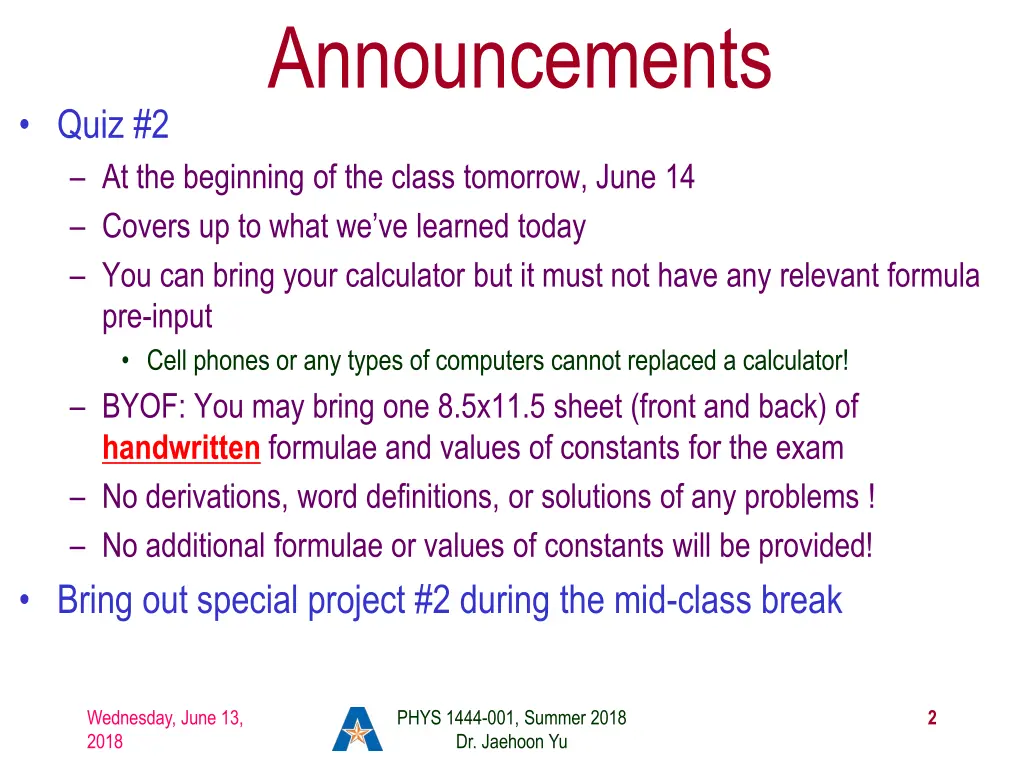 Announcements

• Quiz #2
  – At the beginning of the class tomorrow, June 14
  – Covers up to what we've learned today
  – You can bring your calculator but it must not have any relevant formula pre-input
    • Cell phones or any types of computers cannot replaced a calculator!
  – BYOF: You may bring one 8.5x11.5 sheet (front and back) of handwritten formulae and values of constants for the exam
  – No derivations, word definitions, or solutions of any problems !
  – No additional formulae or values of constants will be provided!
• Bring out special project #2 during the mid-class break

Wednesday, June 13, 2018

PHYS 1444-001, Summer 2018
Dr. Jaehoon Yu

2